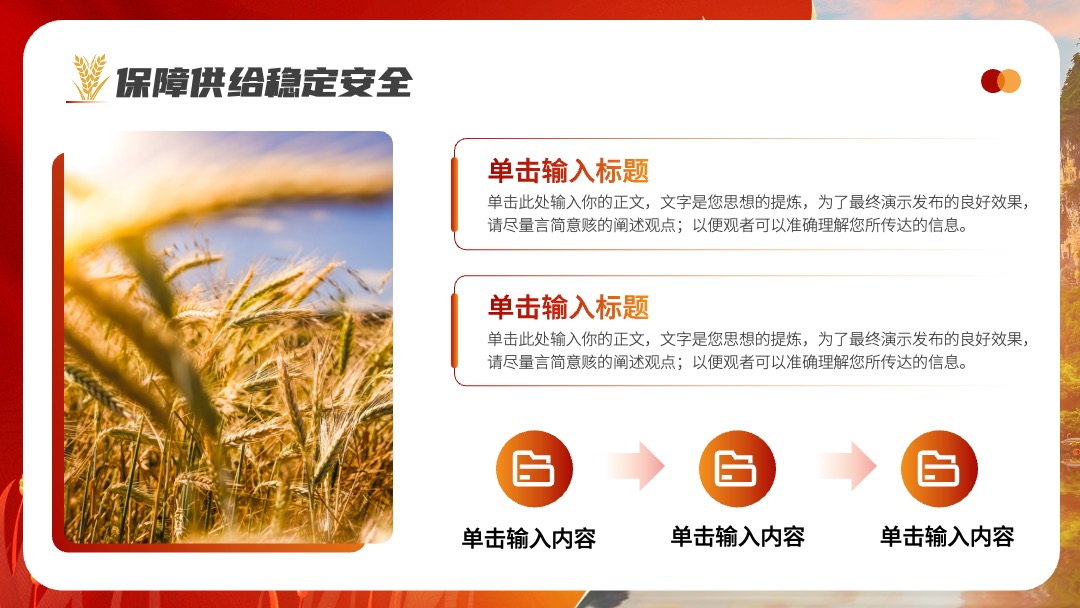 保障供给稳定安全

单击输入标题

单击此处输入你的正文，文字是您思想的提炼，为了最终演示发布的良好效果，请尽量言简意赅的阐述观点；以便观者可以准确理解您所传达的信息。

单击输入标题

单击此处输入你的正文，文字是您思想的提炼，为了最终演示发布的良好效果，请尽量言简意赅的阐述观点；以便观者可以准确理解您所传达的信息。

单击输入内容

单击输入内容

单击输入内容